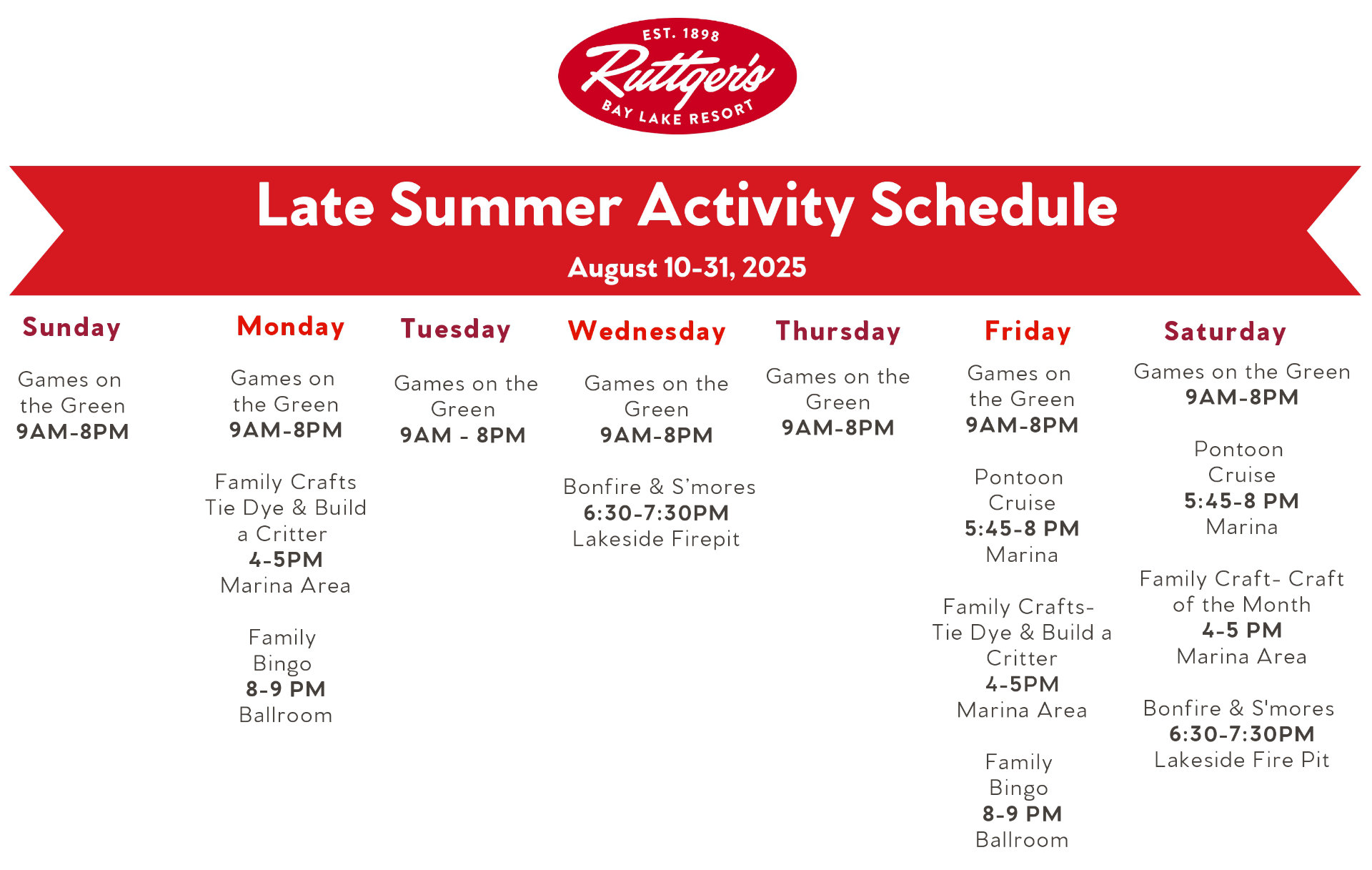 EST. 1898
Ruttger's
BAY LAKE RESORT

Late Summer Activity Schedule
August 10-31, 2025

Sunday

Games on the Green
9AM-8PM

Monday

Games on the Green
9AM-8PM

Family Crafts Tie Dye & Build a Critter
4-5PM
Marina Area

Family Bingo
8-9 PM
Ballroom

Tuesday

Games on the Green
9AM - 8PM

Wednesday

Games on the Green
9AM-8PM

Bonfire & S'mores
6:30-7:30PM
Lakeside Firepit

Thursday

Games on the Green
9AM-8PM

Friday

Games on the Green
9AM-8PM

Pontoon Cruise
5:45-8 PM
Marina

Family Crafts- Tie Dye & Build a Critter
4-5PM
Marina Area

Family Bingo
8-9 PM
Ballroom

Saturday

Games on the Green
9AM-8PM

Pontoon Cruise
5:45-8 PM
Marina

Family Craft- Craft of the Month
4-5 PM
Marina Area

Bonfire & S'mores
6:30-7:30PM
Lakeside Fire Pit